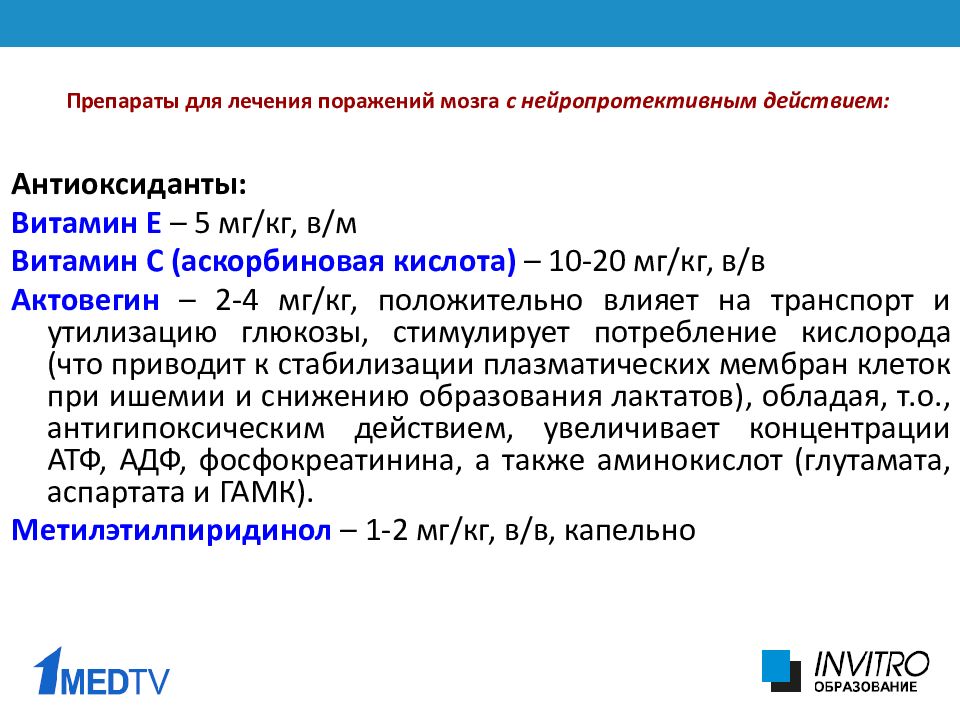 Препараты для лечения поражений мозга с нейропротективным действием:

Антиоксиданты:

Витамин Е – 5 мг/кг, в/м

Витамин С (аскорбиновая кислота) – 10-20 мг/кг, в/в

Актовегин – 2-4 мг/кг, положительно влияет на транспорт и утилизацию глюкозы, стимулирует потребление кислорода (что приводит к стабилизации плазматических мембран клеток при ишемии и снижению образования лактатов), обладая, т.о., антигипоксическим действием, увеличивает концентрации АТФ, АДФ, фосфокреатинина, а также аминокислот (глутамата, аспартата и ГАМК).

Метилэтилпиридинол – 1-2 мг/кг, в/в, капельно

1MEDTV

INVITRO
ОБРАЗОВАНИЕ